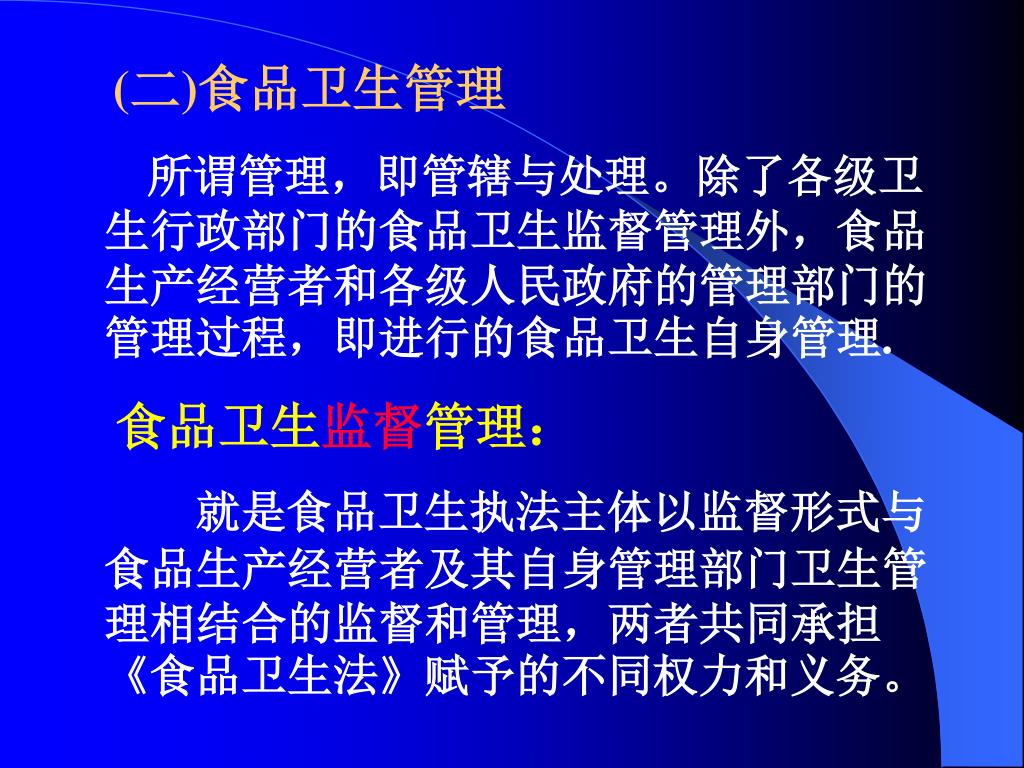 (二)食品卫生管理

所谓管理，即管辖与处理。除了各级卫生行政部门的食品卫生监督管理外，食品生产经营者和各级人民政府的管理部门的管理过程，即进行的食品卫生自身管理.

食品卫生监督管理：

就是食品卫生执法主体以监督形式与食品生产经营者及其自身管理部门卫生管理相结合的监督和管理，两者共同承担《食品卫生法》赋予的不同权力和义务。